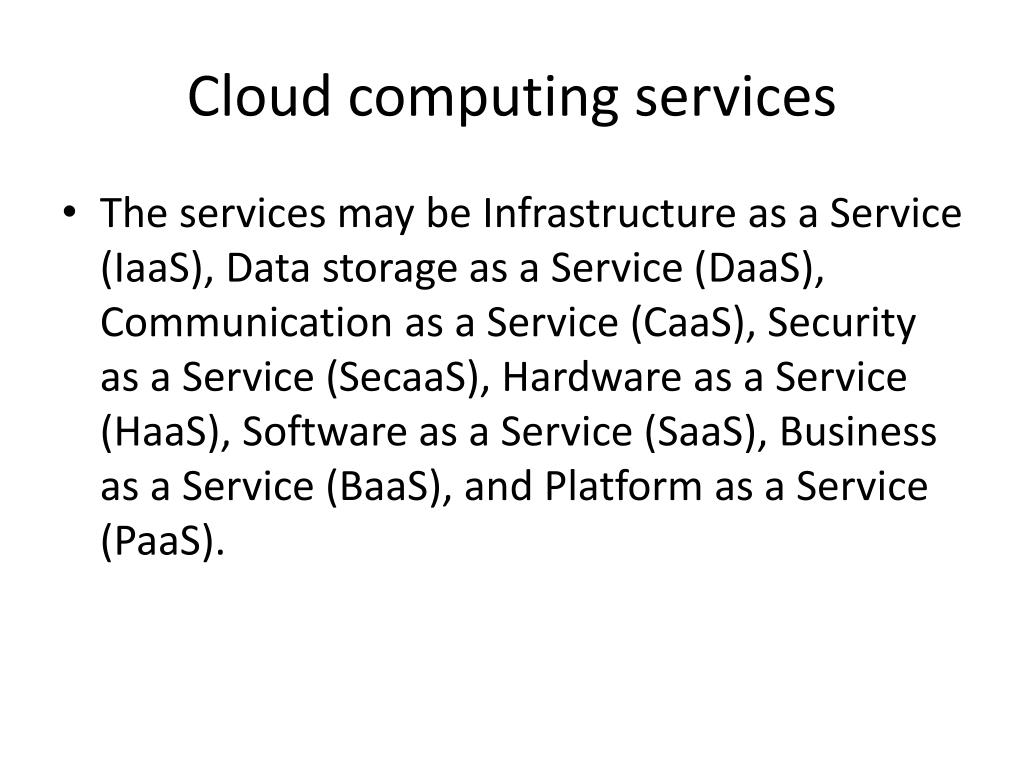 Cloud computing services

• The services may be Infrastructure as a Service (IaaS), Data storage as a Service (DaaS), Communication as a Service (CaaS), Security as a Service (SecaaS), Hardware as a Service (HaaS), Software as a Service (SaaS), Business as a Service (BaaS), and Platform as a Service (PaaS).